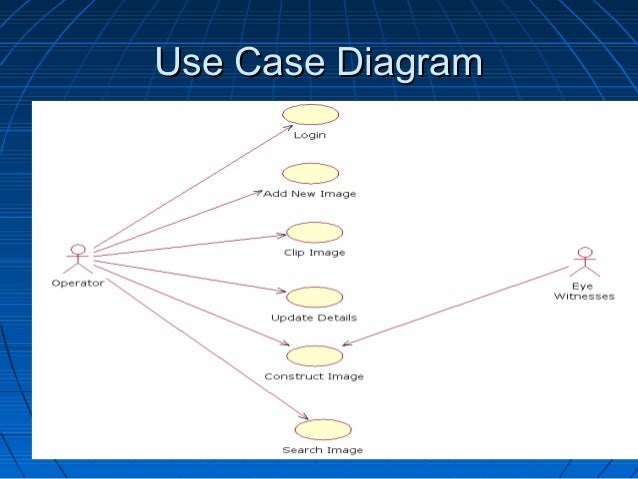 Use Case Diagram

Login

Add New Image

Clip Image

Operator

Update Details

Construct Image

Search Image

Eye Witnesses